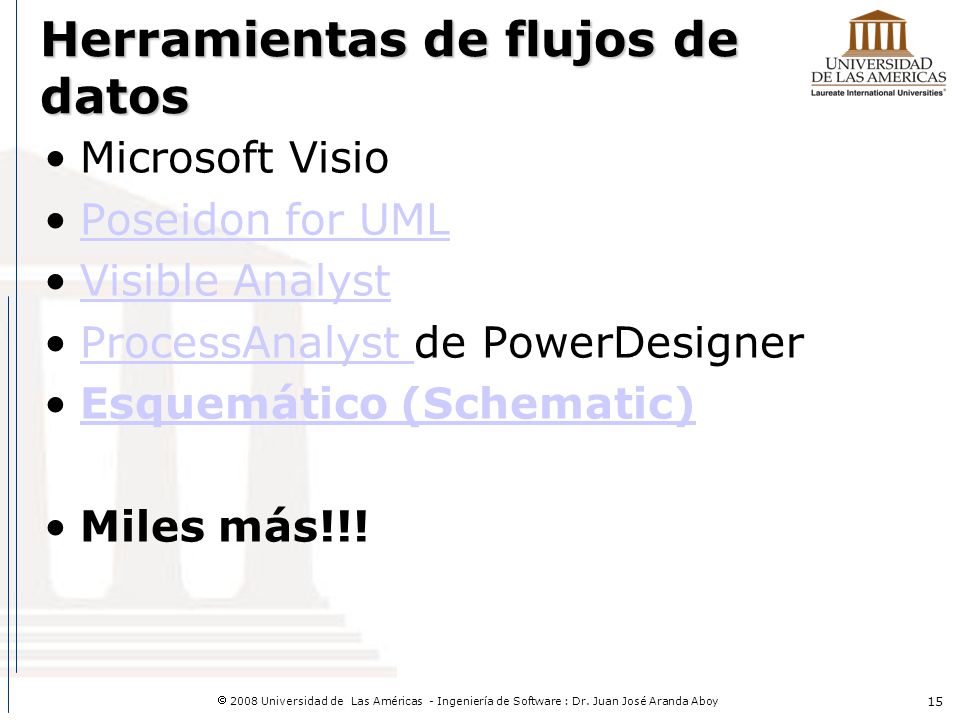 Herramientas de flujos de datos

UNIVERSIDAD DE LAS AMERICAS
Laureate International Universities

• Microsoft Visio
• Poseidon for UML
• Visible Analyst
• ProcessAnalyst de PowerDesigner
• Esquemático (Schematic)

• Miles más!!!

© 2008 Universidad de Las Américas - Ingeniería de Software : Dr. Juan José Aranda Aboy

15